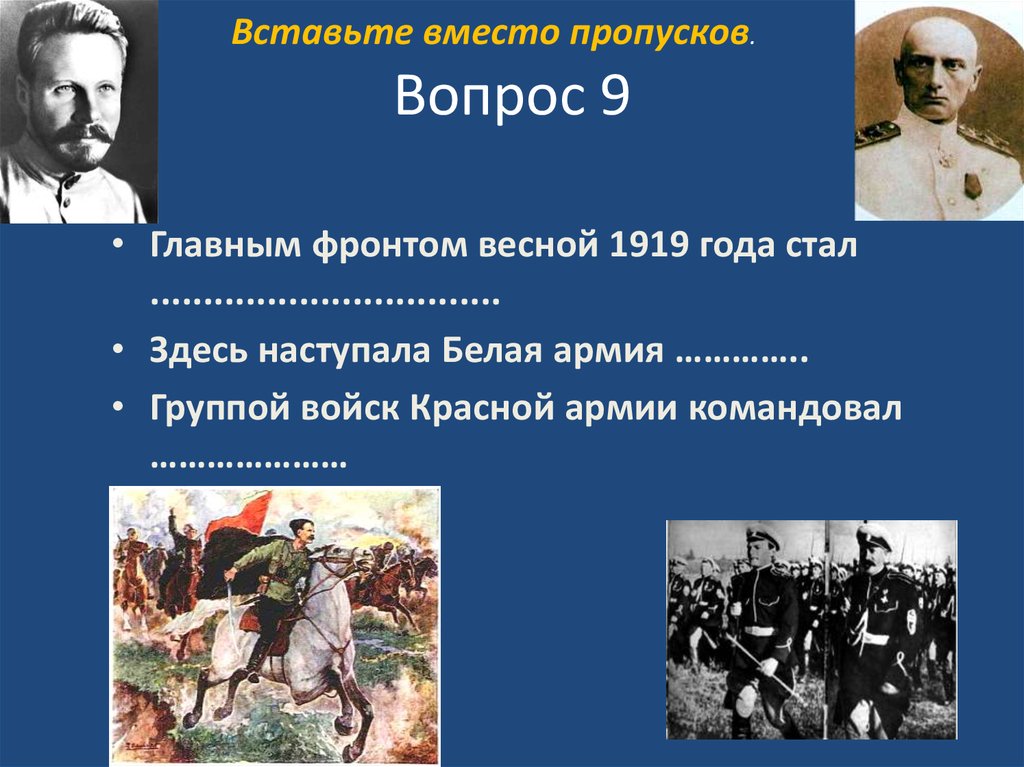 Вставьте вместо пропусков.

Вопрос 9

• Главным фронтом весной 1919 года стал ................................

• Здесь наступала Белая армия …………..

• Группой войск Красной армии командовал …………………